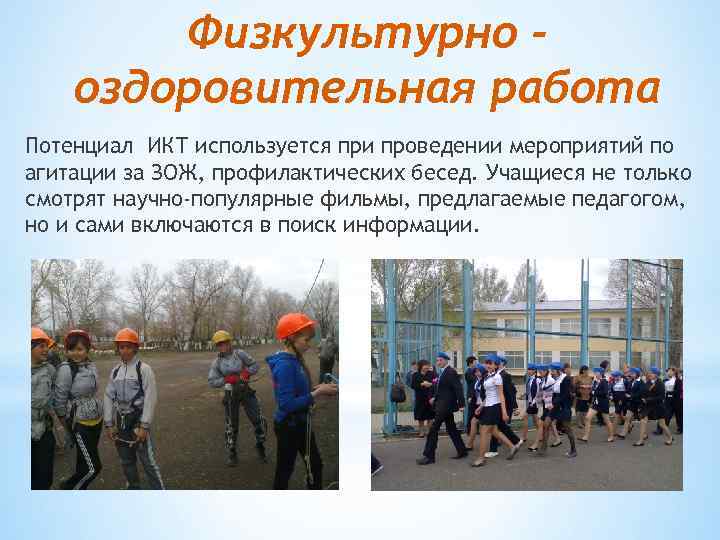 Физкультурно - оздоровительная работа

Потенциал ИКТ используется при проведении мероприятий по агитации за ЗОЖ, профилактических бесед. Учащиеся не только смотрят научно-популярные фильмы, предлагаемые педагогом, но и сами включаются в поиск информации.